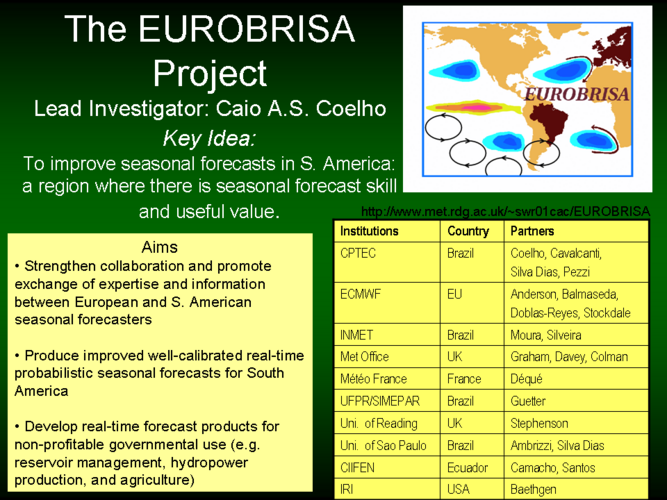 The EUROBRISA Project

Lead Investigator: Caio A.S. Coelho

Key Idea:

To improve seasonal forecasts in S. America: a region where there is seasonal forecast skill and useful value.

EUROBRISA

http://www.met.rdg.ac.uk/~swr01cac/EUROBRISA

Aims

• Strengthen collaboration and promote exchange of expertise and information between European and S. American seasonal forecasters

• Produce improved well-calibrated real-time probabilistic seasonal forecasts for South America

• Develop real-time forecast products for non-profitable governmental use (e.g. reservoir management, hydropower production, and agriculture)

| Institutions | Country | Partners |
|---|---|---|
| CPTEC | Brazil | Coelho, Cavalcanti, Silva Dias, Pezzi |
| ECMWF | EU | Anderson, Balmaseda, Doblas-Reyes, Stockdale |
| INMET | Brazil | Moura, Silveira |
| Met Office | UK | Graham, Davey, Colman |
| Météo France | France | Déqué |
| UFPR/SIMEPAR | Brazil | Guetter |
| Uni. of Reading | UK | Stephenson |
| Uni. of Sao Paulo | Brazil | Ambrizzi, Silva Dias |
| CIIFEN | Ecuador | Camacho, Santos |
| IRI | USA | Baethgen |